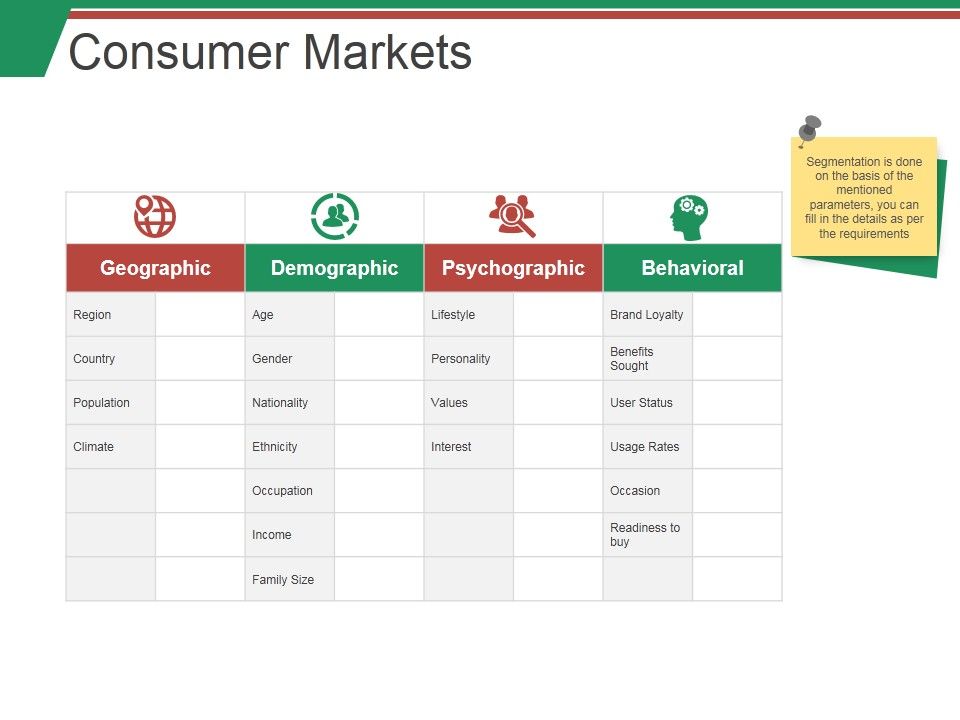 Consumer Markets

Segmentation is done on the basis of the mentioned parameters, you can fill in the details as per the requirements

| Geographic | | Demographic | | Psychographic | | Behavioral | |
|---|---|---|---|---|---|---|---|
| Region | | Age | | Lifestyle | | Brand Loyalty | |
| Country | | Gender | | Personality | | Benefits Sought | |
| Population | | Nationality | | Values | | User Status | |
| Climate | | Ethnicity | | Interest | | Usage Rates | |
| | | Occupation | | | | Occasion | |
| | | Income | | | | Readiness to buy | |
| | | Family Size | | | | | |